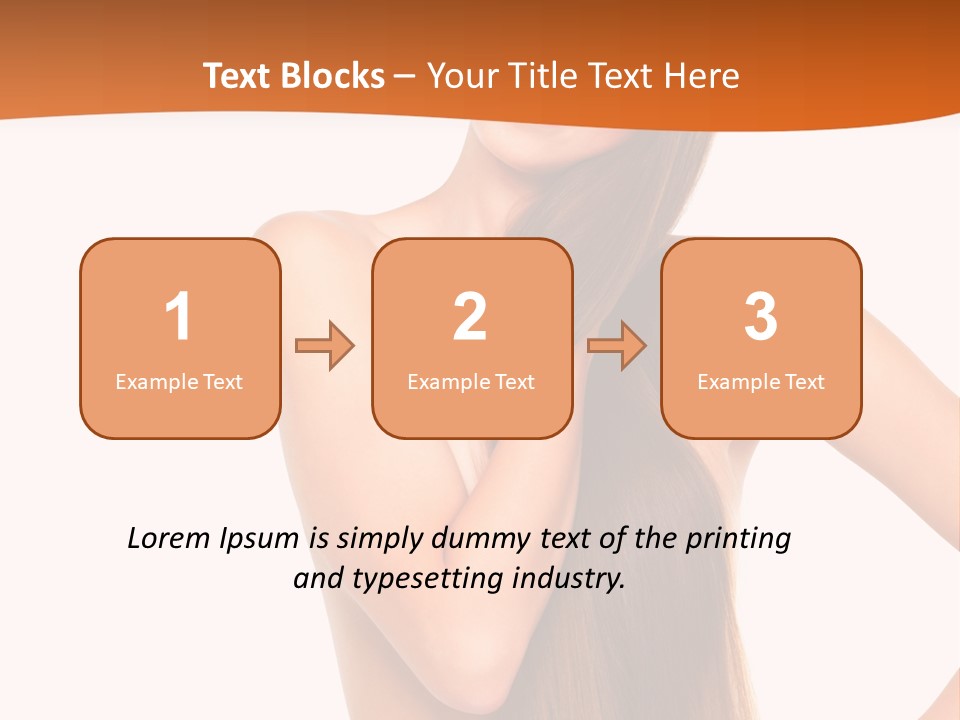 Text Blocks – Your Title Text Here

1
Example Text

2
Example Text

3
Example Text

Lorem Ipsum is simply dummy text of the printing and typesetting industry.